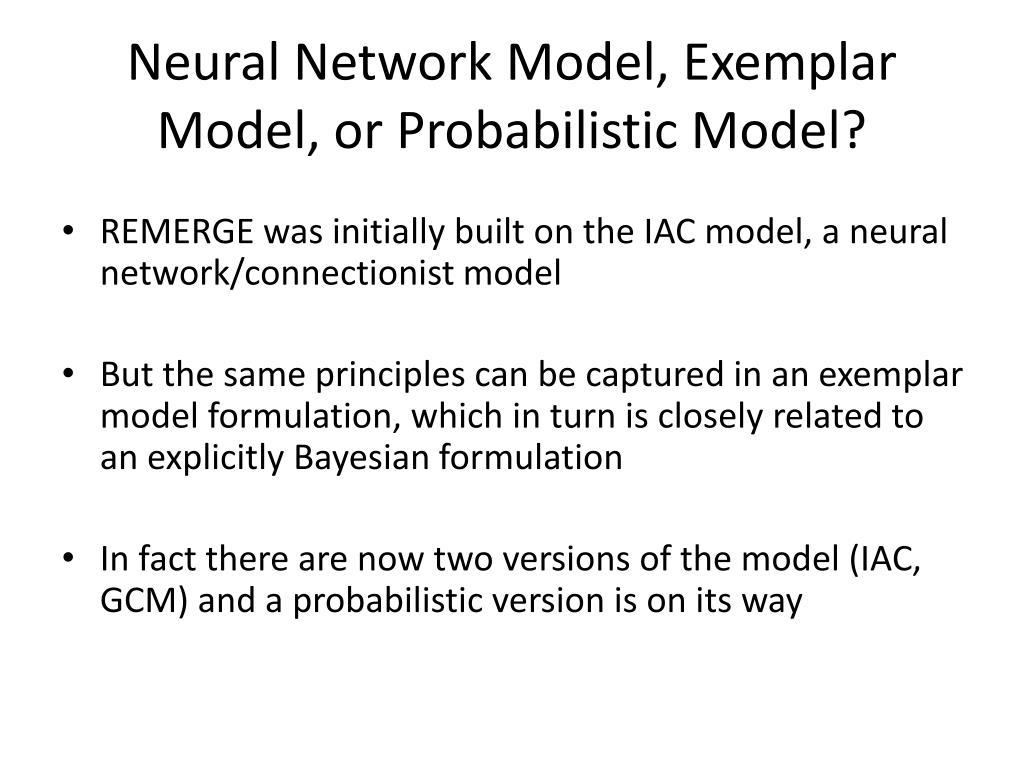 Neural Network Model, Exemplar Model, or Probabilistic Model?

• REMERGE was initially built on the IAC model, a neural network/connectionist model

• But the same principles can be captured in an exemplar model formulation, which in turn is closely related to an explicitly Bayesian formulation

• In fact there are now two versions of the model (IAC, GCM) and a probabilistic version is on its way